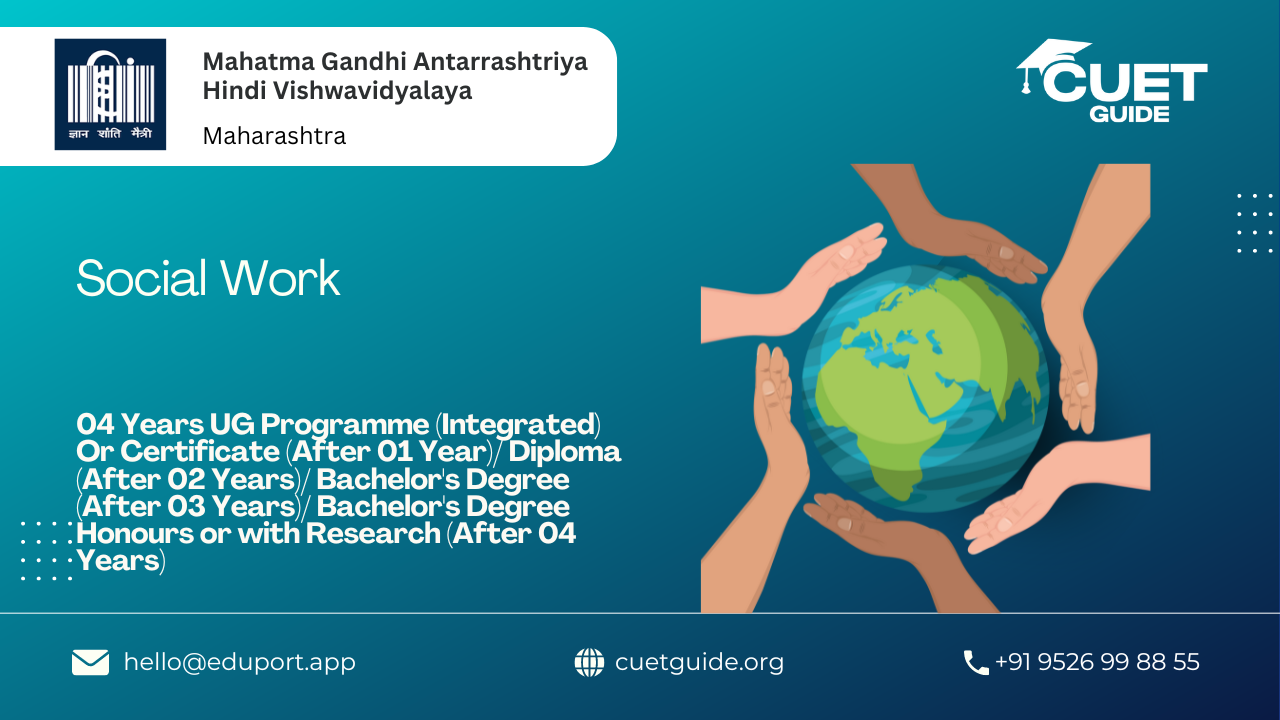 ज्ञान शांति मैत्री

Mahatma Gandhi Antarrashtriya Hindi Vishwavidyalaya

Maharashtra

CUET GUIDE

Social Work

04 Years UG Programme (Integrated) Or Certificate (After 01 Year)/ Diploma (After 02 Years)/ Bachelor's Degree (After 03 Years)/ Bachelor's Degree Honours or with Research (After 04 Years)

hello@eduport.app

cuetguide.org

+91 9526 99 88 55